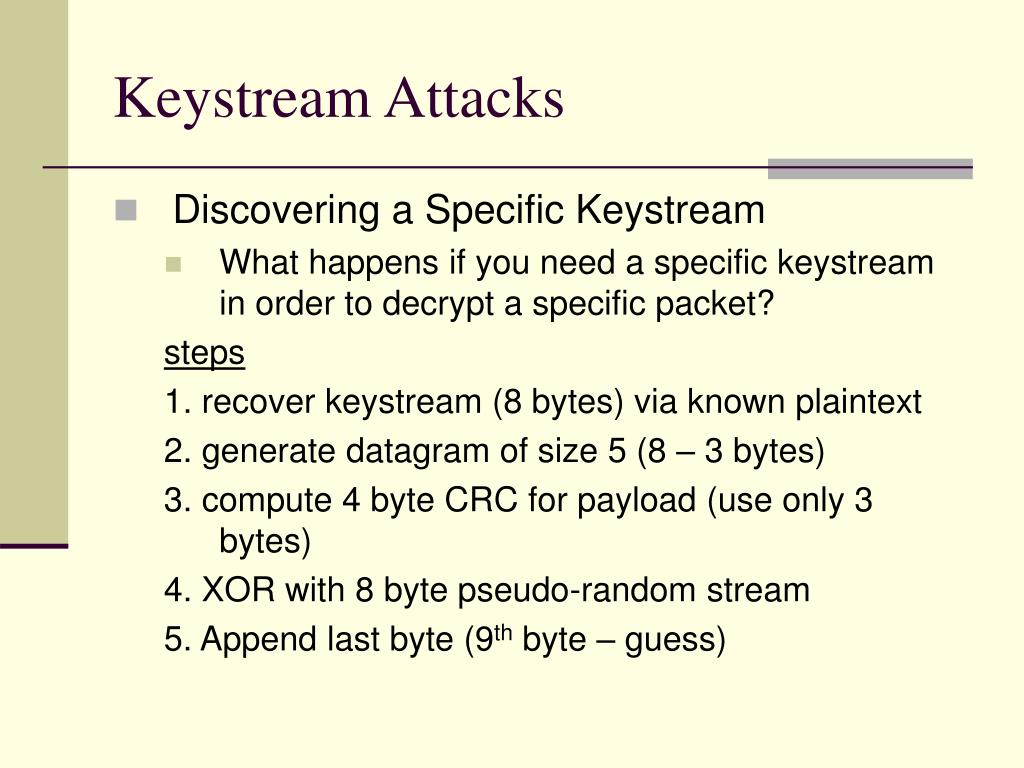 Keystream Attacks

Discovering a Specific Keystream

What happens if you need a specific keystream in order to decrypt a specific packet?

steps

1. recover keystream (8 bytes) via known plaintext

2. generate datagram of size 5 (8 – 3 bytes)

3. compute 4 byte CRC for payload (use only 3 bytes)

4. XOR with 8 byte pseudo-random stream

5. Append last byte (9$^{th}$ byte – guess)